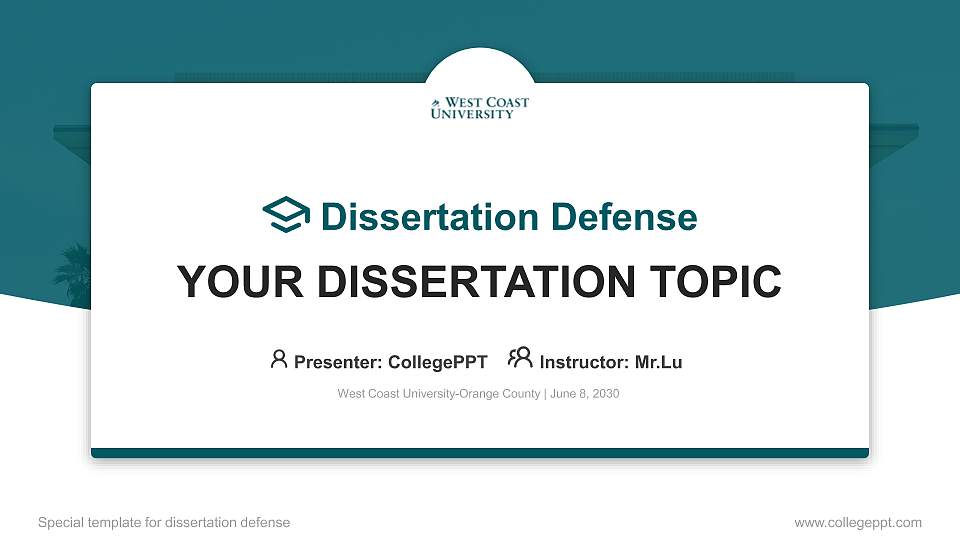 WEST COAST UNIVERSITY

Dissertation Defense

YOUR DISSERTATION TOPIC

Presenter: CollegePPT Instructor: Mr.Lu

West Coast University-Orange County | June 8, 2030

Special template for dissertation defense

www.collegeppt.com